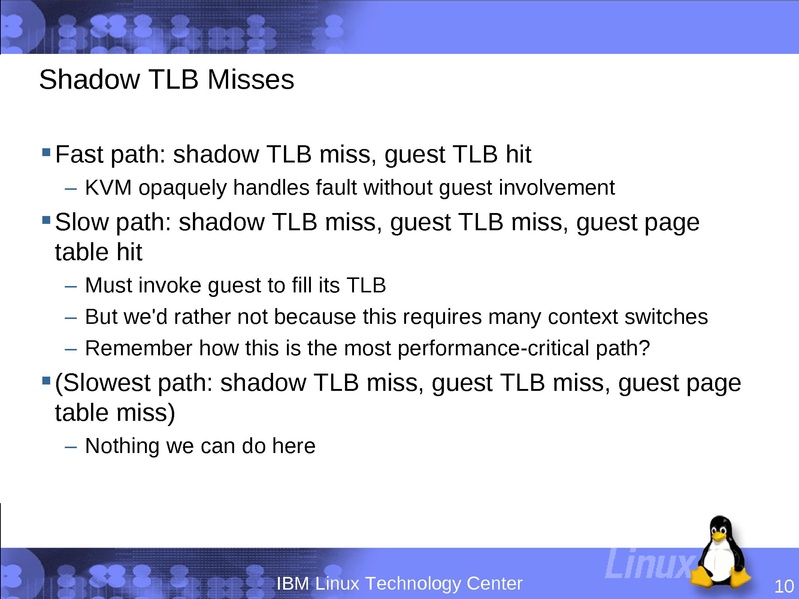 Shadow TLB Misses

▪ Fast path: shadow TLB miss, guest TLB hit
– KVM opaquely handles fault without guest involvement

▪ Slow path: shadow TLB miss, guest TLB miss, guest page table hit
– Must invoke guest to fill its TLB
– But we'd rather not because this requires many context switches
– Remember how this is the most performance-critical path?

▪ (Slowest path: shadow TLB miss, guest TLB miss, guest page table miss)
– Nothing we can do here

Linux

IBM Linux Technology Center

10